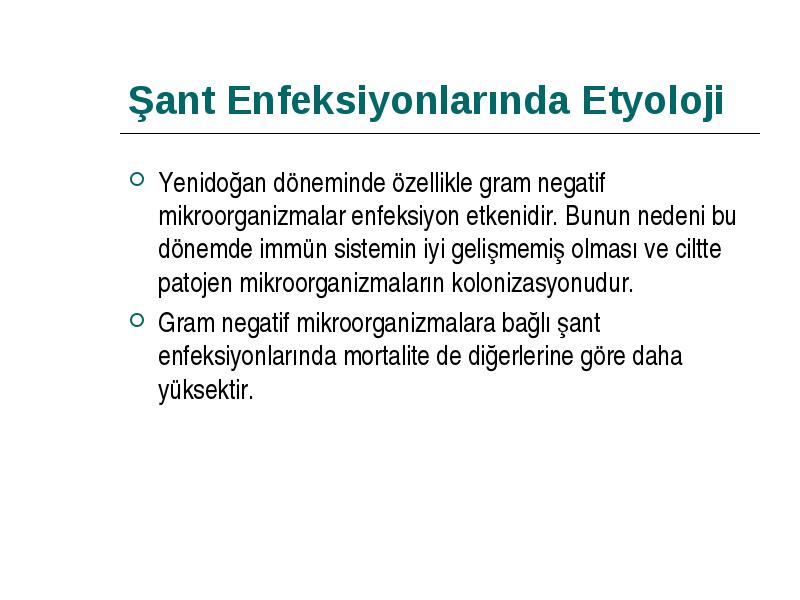 Şant Enfeksiyonlarında Etyoloji

Yenidoğan döneminde özellikle gram negatif mikroorganizmalar enfeksiyon etkenidir. Bunun nedeni bu dönemde immün sistemin iyi gelişmemiş olması ve ciltte patojen mikroorganizmaların kolonizasyonudur.

Gram negatif mikroorganizmalara bağlı şant enfeksiyonlarında mortalite de diğerlerine göre daha yüksektir.